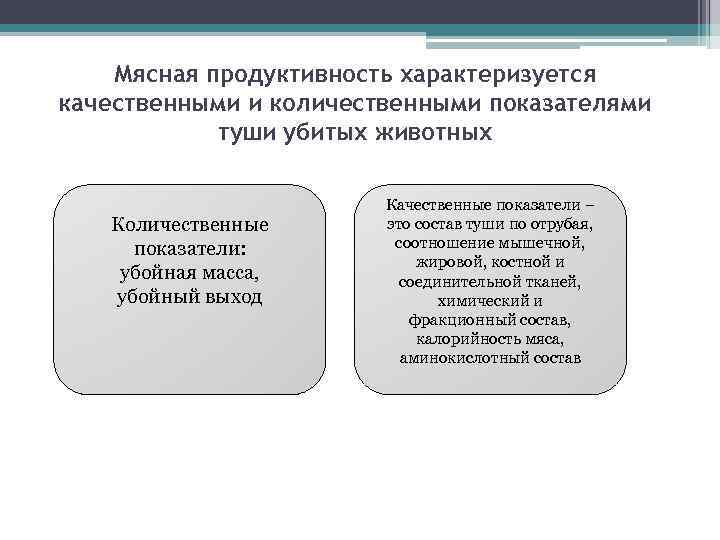 Мясная продуктивность характеризуется качественными и количественными показателями туши убитых животных

Количественные показатели: убойная масса, убойный выход

Качественные показатели – это состав туши по отрубая, соотношение мышечной, жировой, костной и соединительной тканей, химический и фракционный состав, калорийность мяса, аминокислотный состав